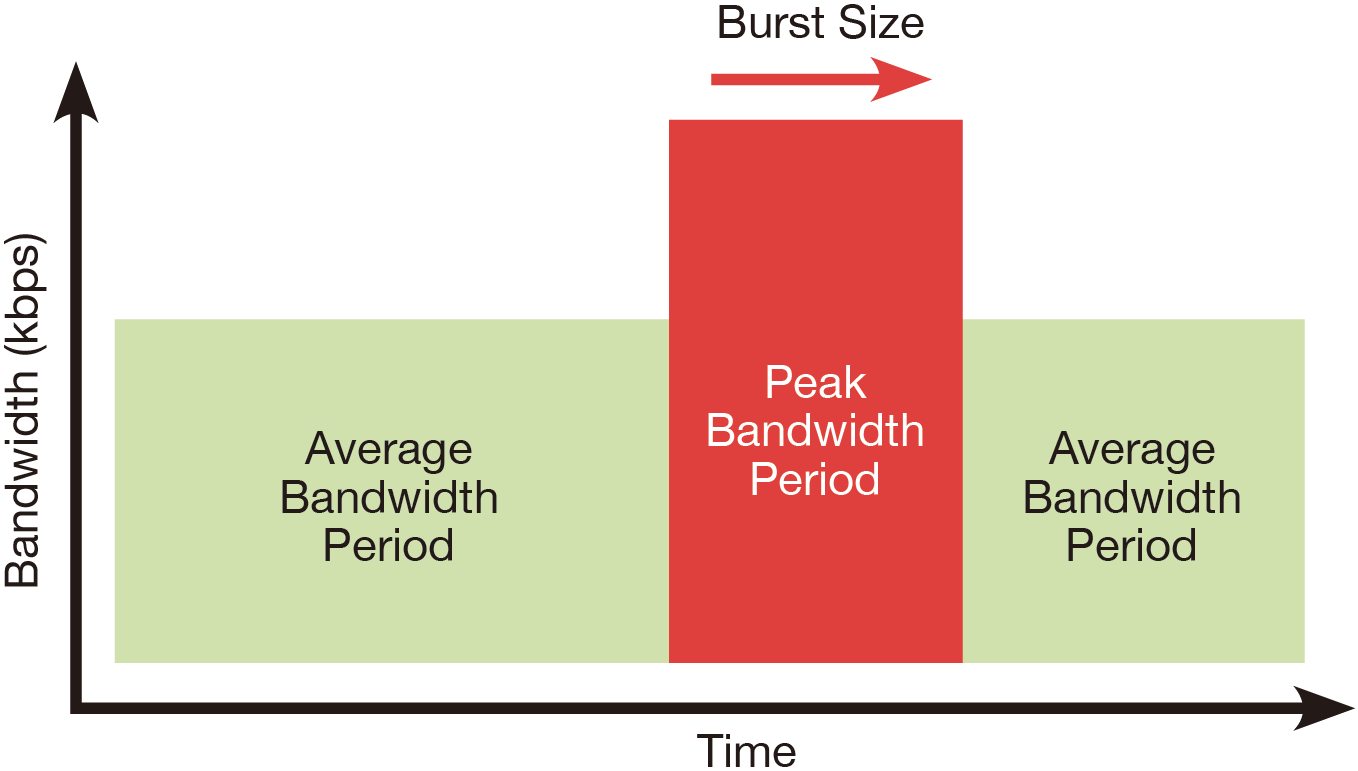 Burst Size

Bandwidth (kbps)

Average Bandwidth Period

Peak Bandwidth Period

Average Bandwidth Period

Time